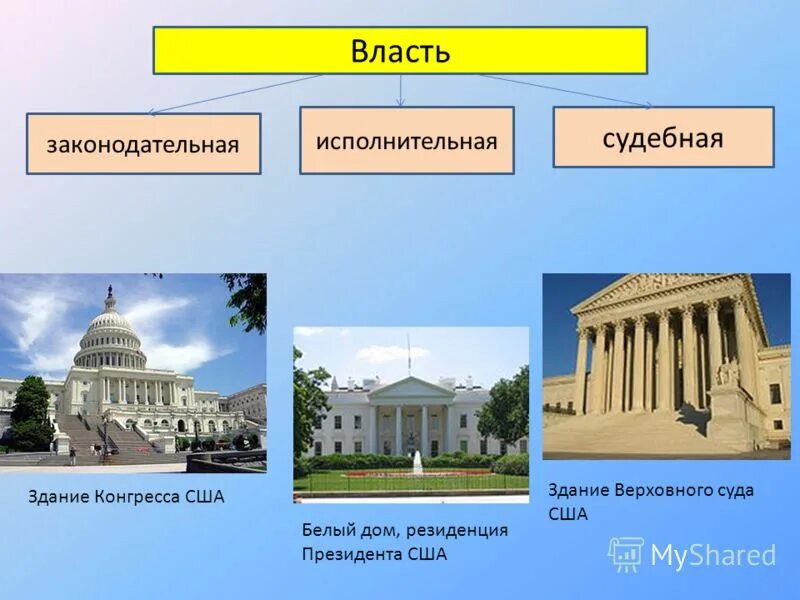 Власть

законодательная

исполнительная

судебная

Здание Конгресса США

Белый дом, резиденция Президента США

Здание Верховного суда США

MyShared